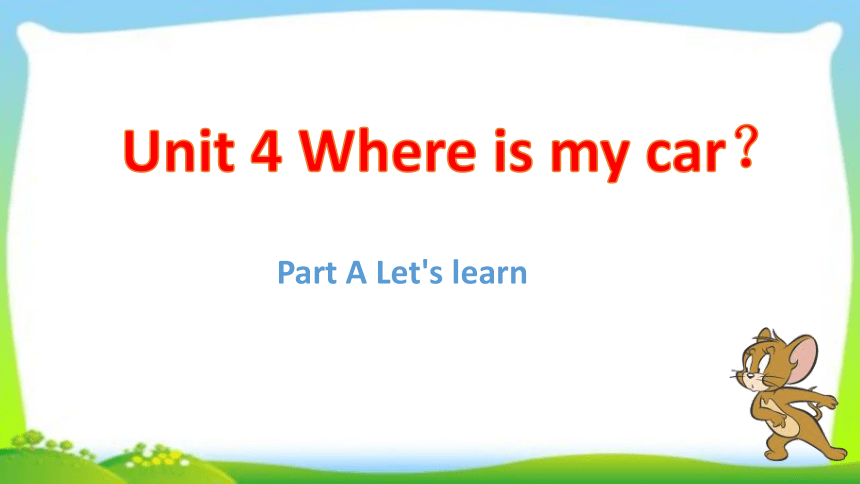 Unit 4 Where is my car？

Part A Let's learn